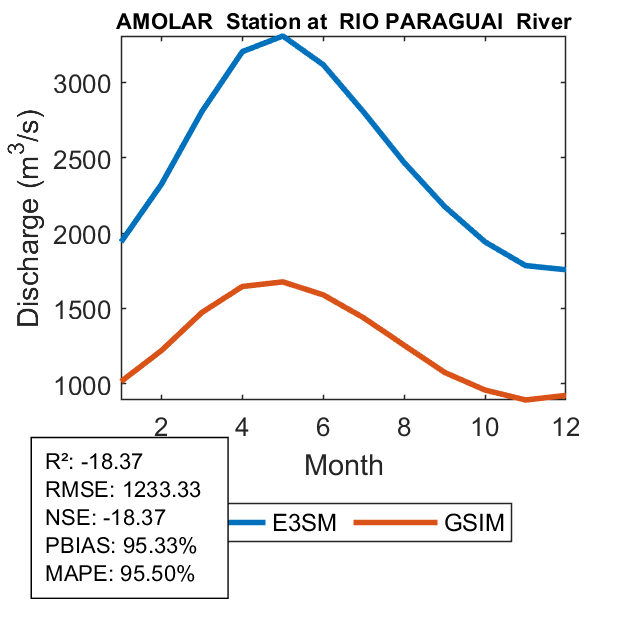 AMOLAR Station at RIO PARAGUAI River

Discharge ($m^3/s$)

3000
2500
2000
1500
1000

2
4
6
8
10
12

Month

R²: -18.37
RMSE: 1233.33
NSE: -18.37
PBIAS: 95.33%
MAPE: 95.50%

E3SM
GSIM